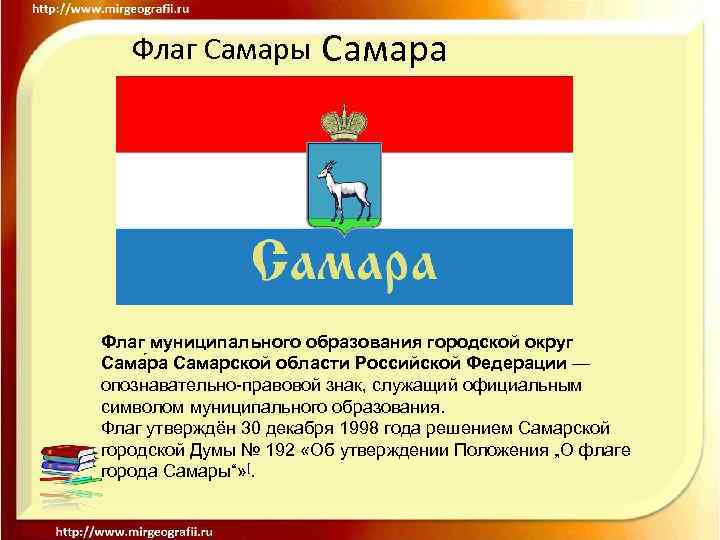 http://www.mirgeografii.ru

Флаг Самары Самара

Самара

Флаг муниципального образования городской округ Сама́ра Самарской области Российской Федерации — опознавательно-правовой знак, служащий официальным символом муниципального образования.
Флаг утверждён 30 декабря 1998 года решением Самарской городской Думы № 192 «Об утверждении Положения „О флаге города Самары“»[.

http://www.mirgeografii.ru